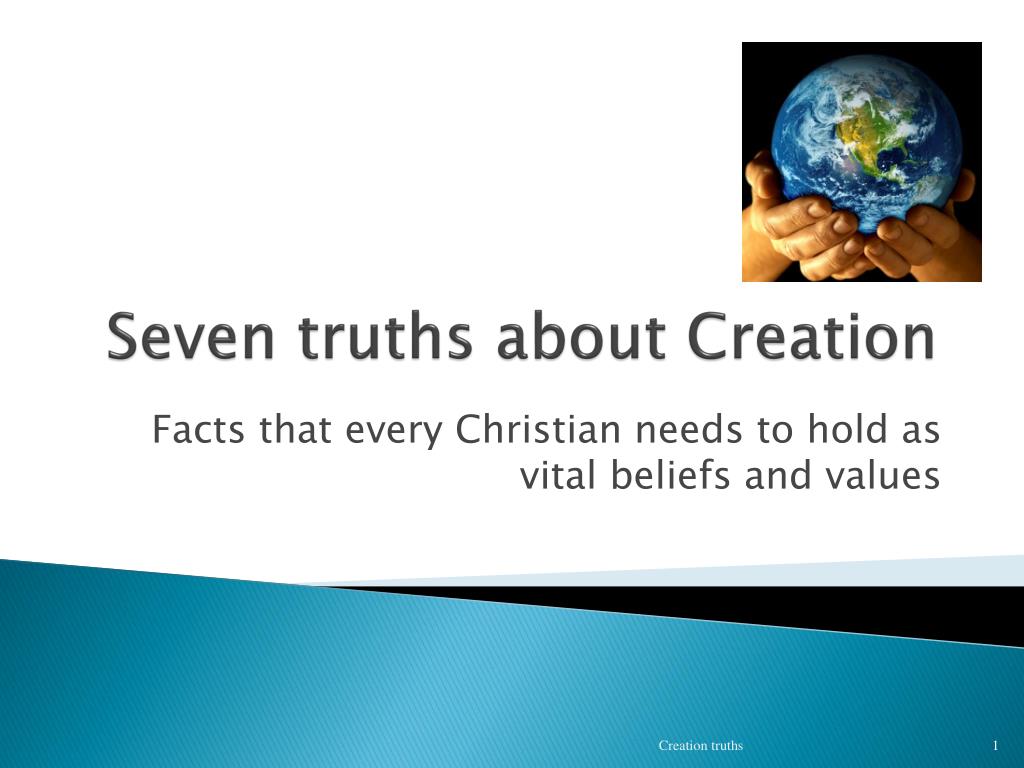 Seven truths about Creation

Facts that every Christian needs to hold as vital beliefs and values

Creation truths

1